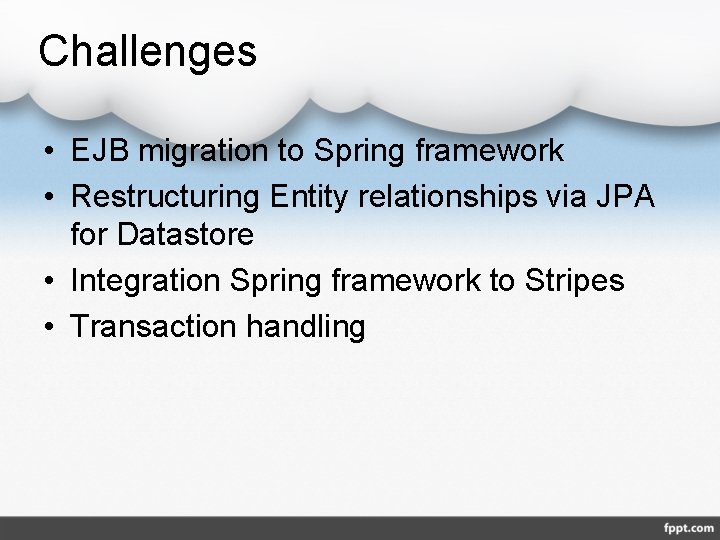 Challenges

• EJB migration to Spring framework
• Restructuring Entity relationships via JPA for Datastore
• Integration Spring framework to Stripes
• Transaction handling

fppt.com